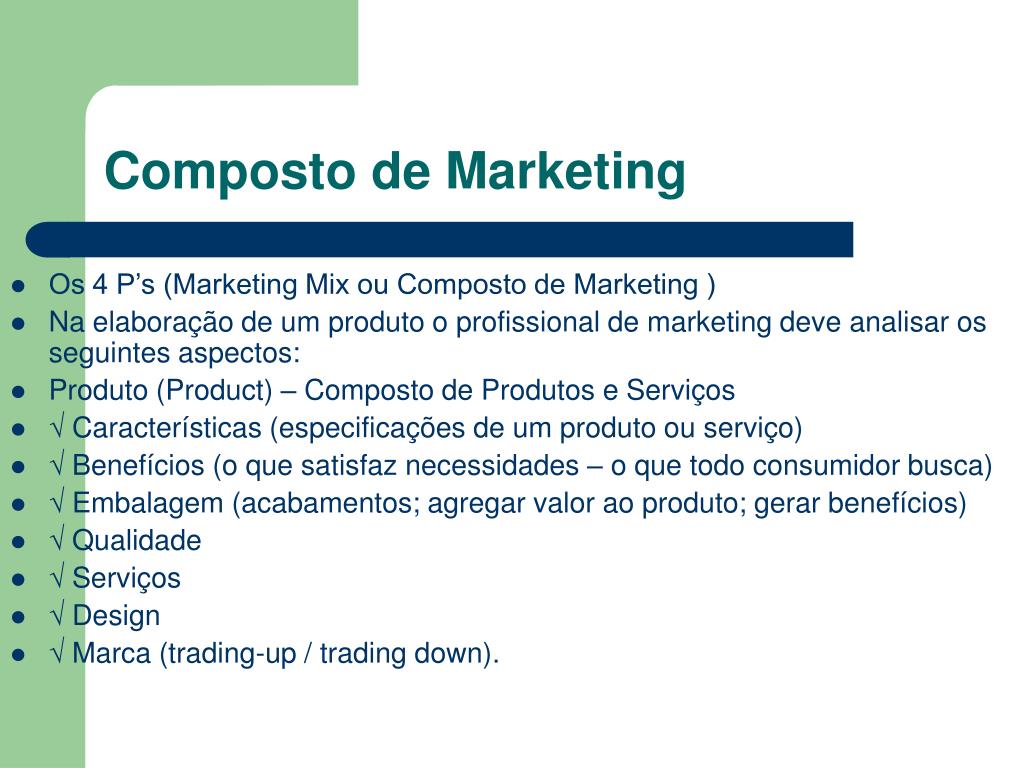 Composto de Marketing

- Os 4 P’s (Marketing Mix ou Composto de Marketing )
- Na elaboração de um produto o profissional de marketing deve analisar os seguintes aspectos:
- Produto (Product) – Composto de Produtos e Serviços
- √ Características (especificações de um produto ou serviço)
- √ Benefícios (o que satisfaz necessidades – o que todo consumidor busca)
- √ Embalagem (acabamentos; agregar valor ao produto; gerar benefícios)
- √ Qualidade
- √ Serviços
- √ Design
- √ Marca (trading-up / trading down).